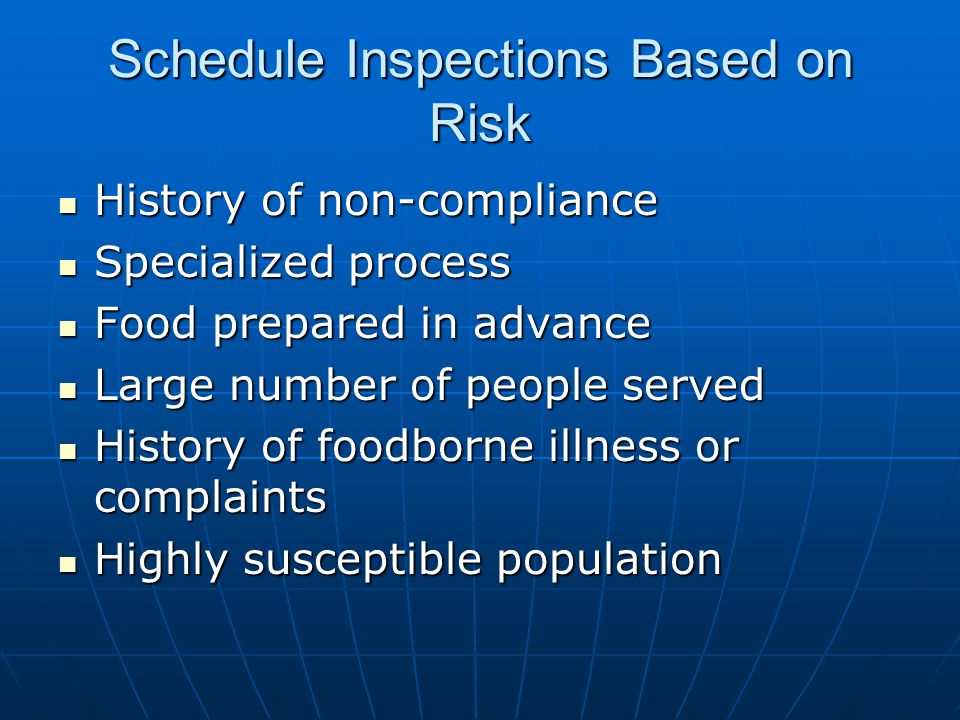 Schedule Inspections Based on Risk

- History of non-compliance
- Specialized process
- Food prepared in advance
- Large number of people served
- History of foodborne illness or complaints
- Highly susceptible population